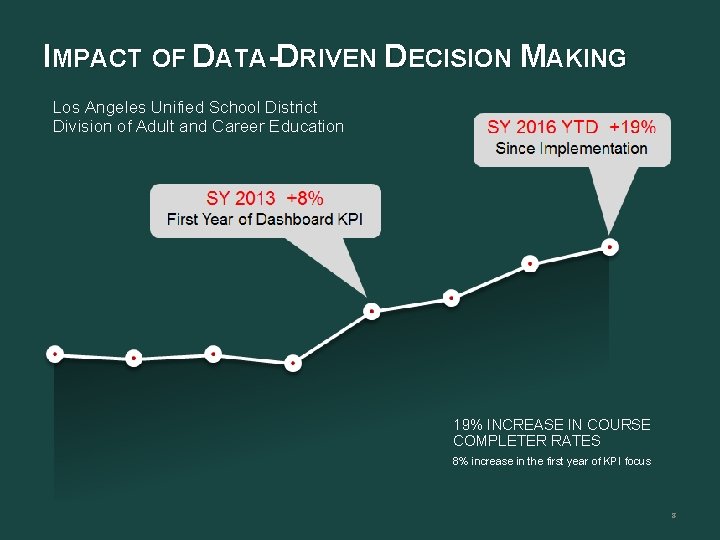 IMPACT OF DATA-DRIVEN DECISION MAKING

Los Angeles Unified School District
Division of Adult and Career Education

SY 2016 YTD +19%
Since Implementation

SY 2013 +8%
First Year of Dashboard KPI

19% INCREASE IN COURSE COMPLETER RATES

8% increase in the first year of KPI focus

3